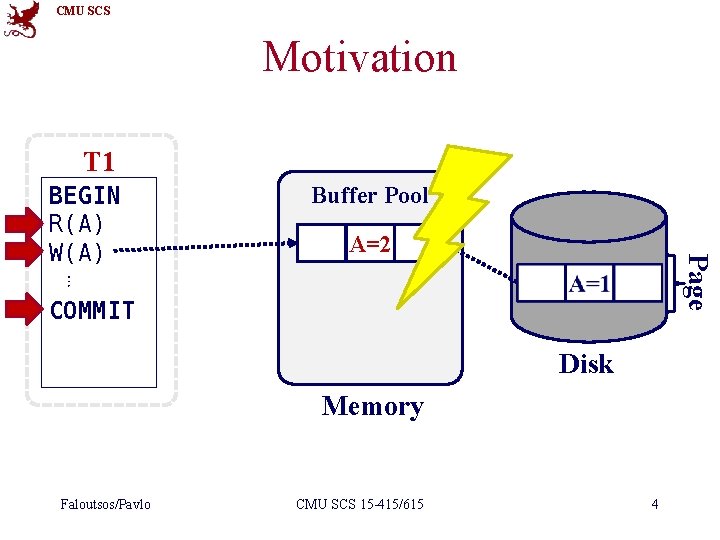 CMU SCS

Motivation

T1

BEGIN
R(A)
W(A)
⋮
COMMIT

Buffer Pool

A=2

Memory

A=1

Page

Disk

Faloutsos/Pavlo

CMU SCS 15-415/615

4